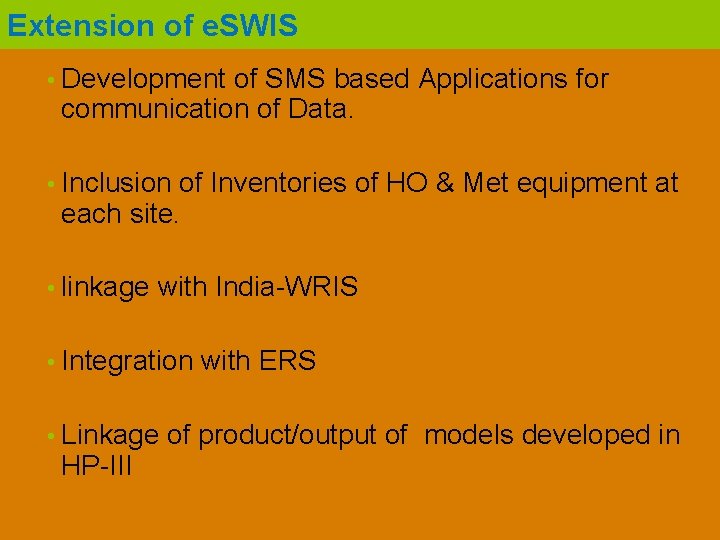 Extension of eSWIS

• Development of SMS based Applications for communication of Data.

• Inclusion of Inventories of HO & Met equipment at each site.

• linkage with India-WRIS

• Integration with ERS

• Linkage of product/output of  models developed in HP-III